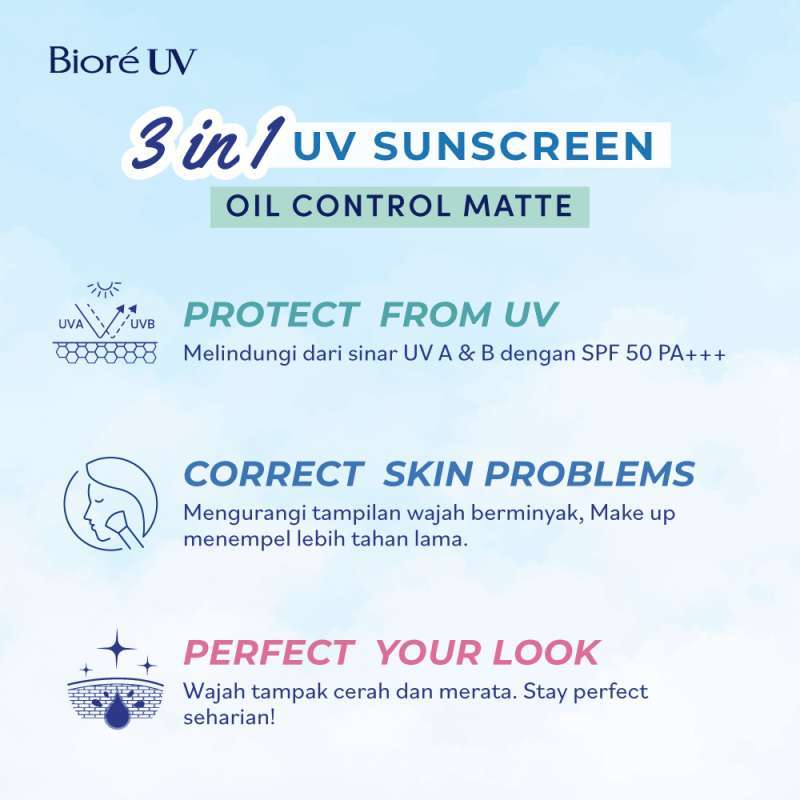 Bioré UV

3 in 1 UV SUNSCREEN
OIL CONTROL MATTE

UVA UVB

PROTECT FROM UV
Melindungi dari sinar UV A & B dengan SPF 50 PA+++

CORRECT SKIN PROBLEMS
Mengurangi tampilan wajah berminyak, Make up menempel lebih tahan lama.

PERFECT YOUR LOOK
Wajah tampak cerah dan merata. Stay perfect seharian!